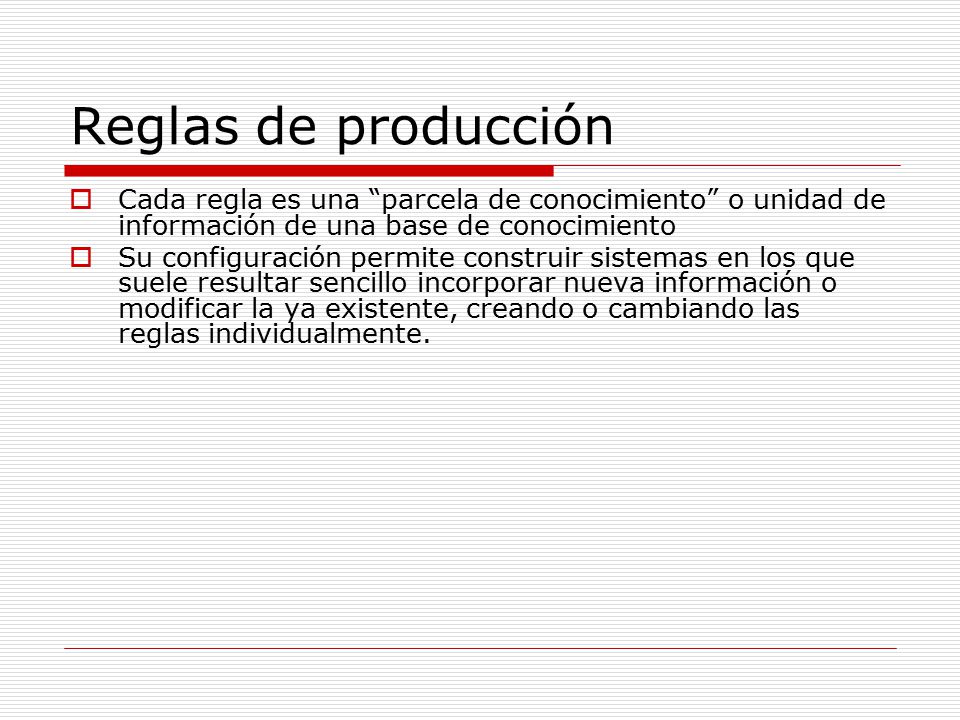 Reglas de producción

Cada regla es una “parcela de conocimiento” o unidad de información de una base de conocimiento

Su configuración permite construir sistemas en los que suele resultar sencillo incorporar nueva información o modificar la ya existente, creando o cambiando las reglas individualmente.